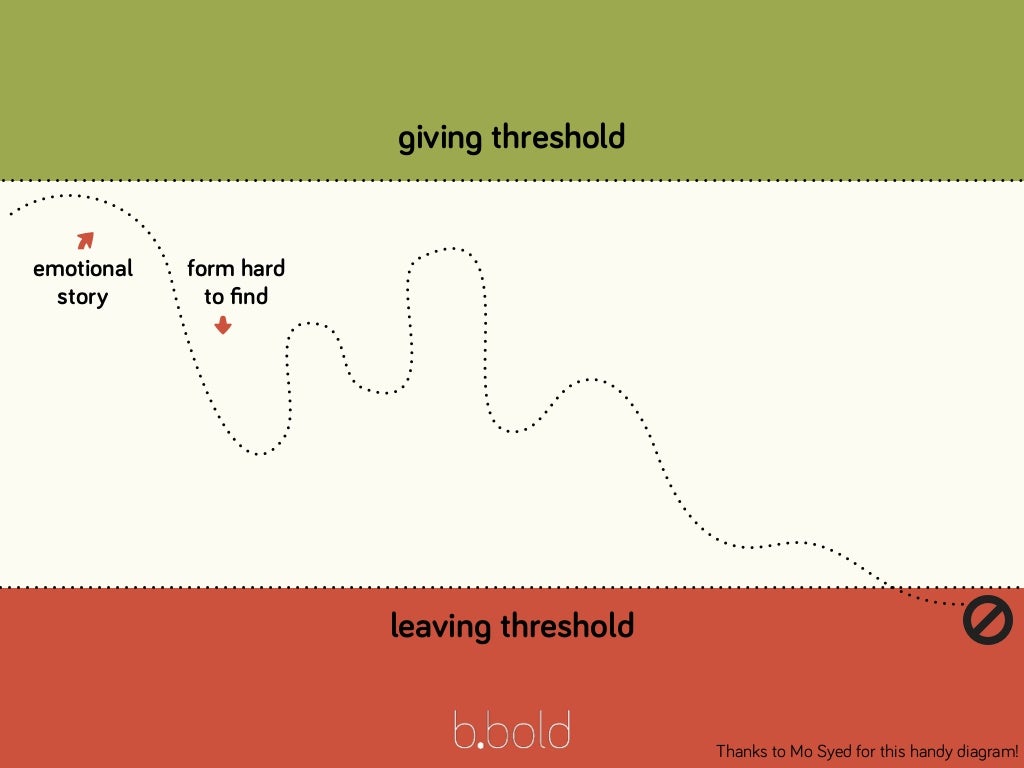 giving threshold

emotional story

form hard to find

leaving threshold

b.bold

Thanks to Mo Syed for this handy diagram!